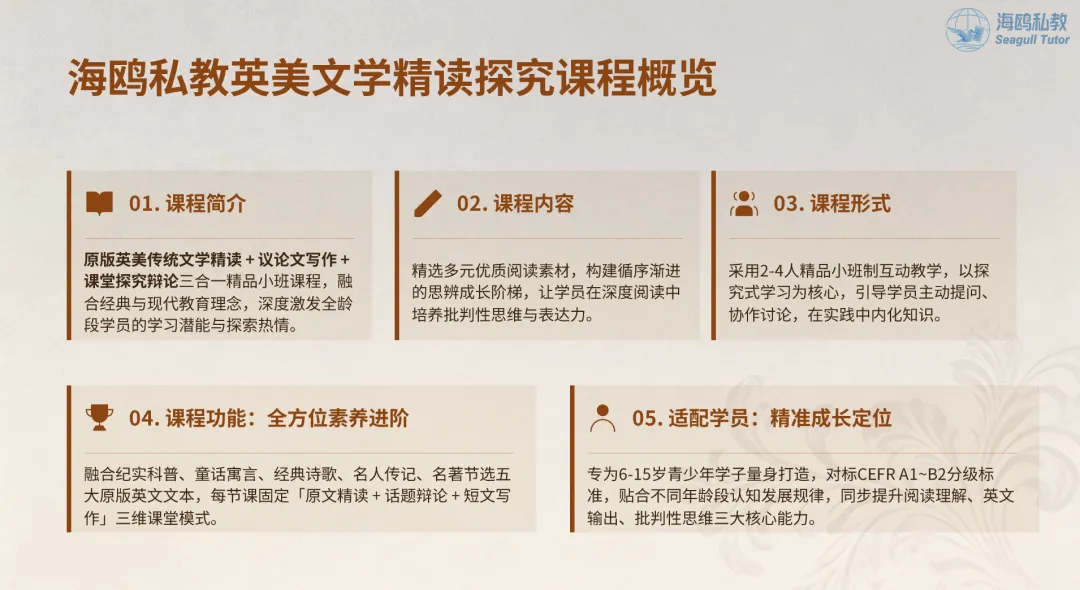 海鸥私教
Seagull Tutor

海鸥私教英美文学精读探究课程概览

01. 课程简介

原版英美传统文学精读 + 议论文写作 + 课堂探究辩论三合一精品小班课程，融合经典与现代教育理念，深度激发全龄段学员的学习潜能与探索热情。

02. 课程内容

精选多元优质阅读素材，构建循序渐进的思辨成长阶梯，让学员在深度阅读中培养批判性思维与表达力。

03. 课程形式

采用2-4人精品小班制互动教学，以探究式学习为核心，引导学员主动提问、协作讨论，在实践中内化知识。

04. 课程功能：全方位素养进阶

融合纪实科普、童话寓言、经典诗歌、名人传记、名著节选五大原版英文文本，每节课固定「原文精读 + 话题辩论 + 短文写作」三维课堂模式。

05. 适配学员：精准成长定位

专为6-15岁青少年学子量身打造，对标CEFR A1~B2分级标准，贴合不同年龄段认知发展规律，同步提升阅读理解、英文输出、批判性思维三大核心能力。